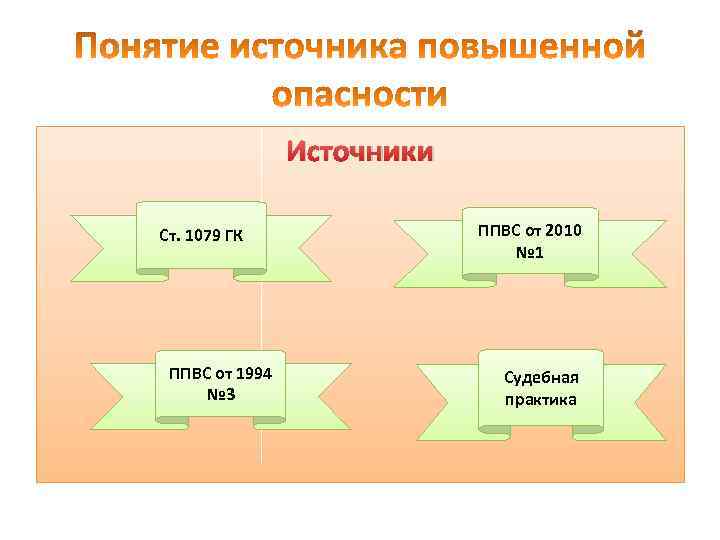 Понятие источника повышенной опасности

Источники

Ст. 1079 ГК

ППВС от 2010 №1

ППВС от 1994 №3

Судебная практика